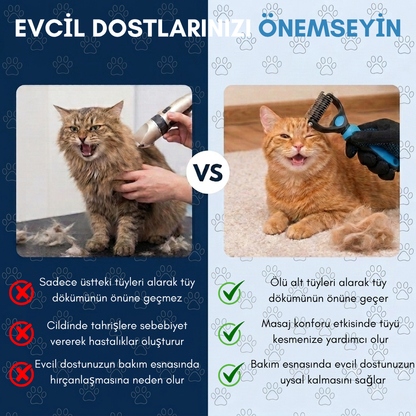 EVCİL DOSTLARINIZI ÖNEMSEYİN

VS

Sadece üstteki tüyleri alarak tüy dökümünün önüne geçmez

Cildinde tahrişlere sebebiyet vererek hastalıklar oluşturur

Evcil dostunuzun bakım esnasında hırçanlaşmasına neden olur

Ölü alt tüyleri alarak tüy dökümünün önüne geçer

Masaj konforu etkisinde tüyü kesmenize yardımcı olur

Bakım esnasında evcil dostunuzun uysal kalmasını sağlar